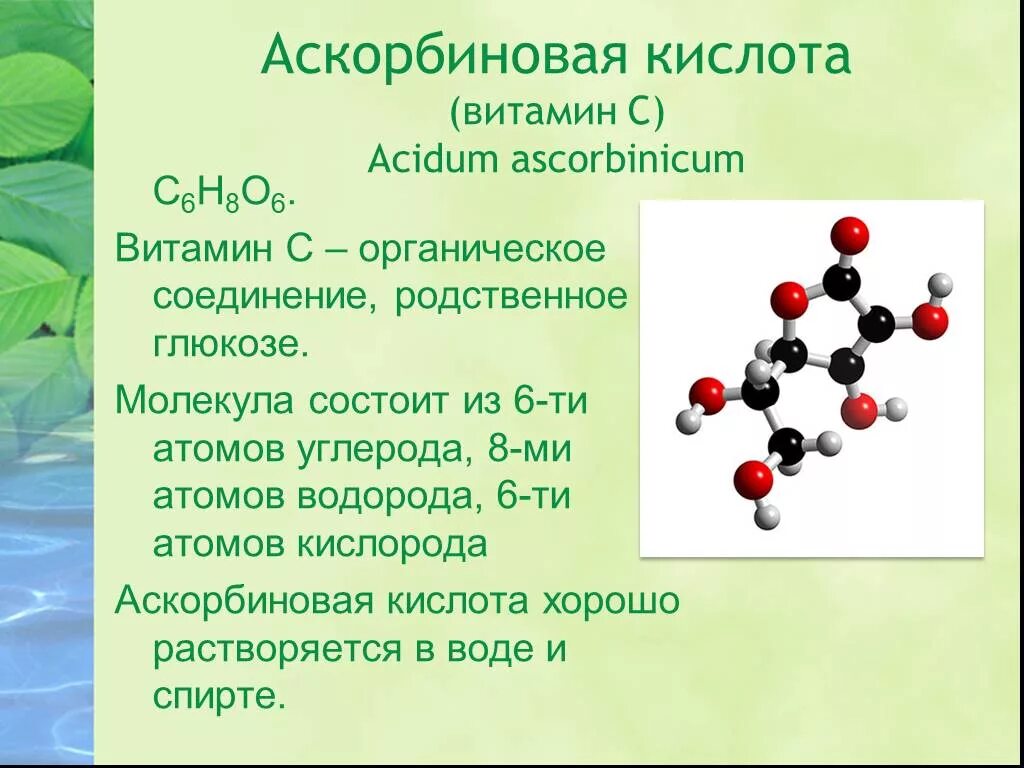 Аскорбиновая кислота
(витамин С)
Acidum ascorbinicum

$C_6H_8O_6$.

Витамин С – органическое соединение, родственное глюкозе.

Молекула состоит из 6-ти атомов углерода, 8-ми атомов водорода, 6-ти атомов кислорода

Аскорбиновая кислота хорошо растворяется в воде и спирте.